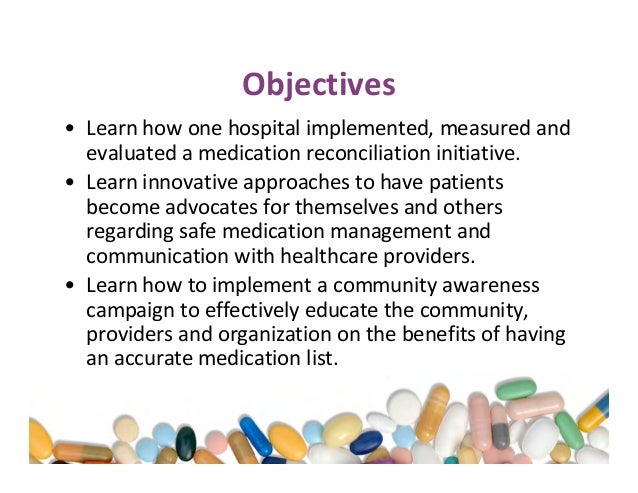 Objectives

• Learn how one hospital implemented, measured and evaluated a medication reconciliation initiative.

• Learn innovative approaches to have patients become advocates for themselves and others regarding safe medication management and communication with healthcare providers.

• Learn how to implement a community awareness campaign to effectively educate the community, providers and organization on the benefits of having an accurate medication list.